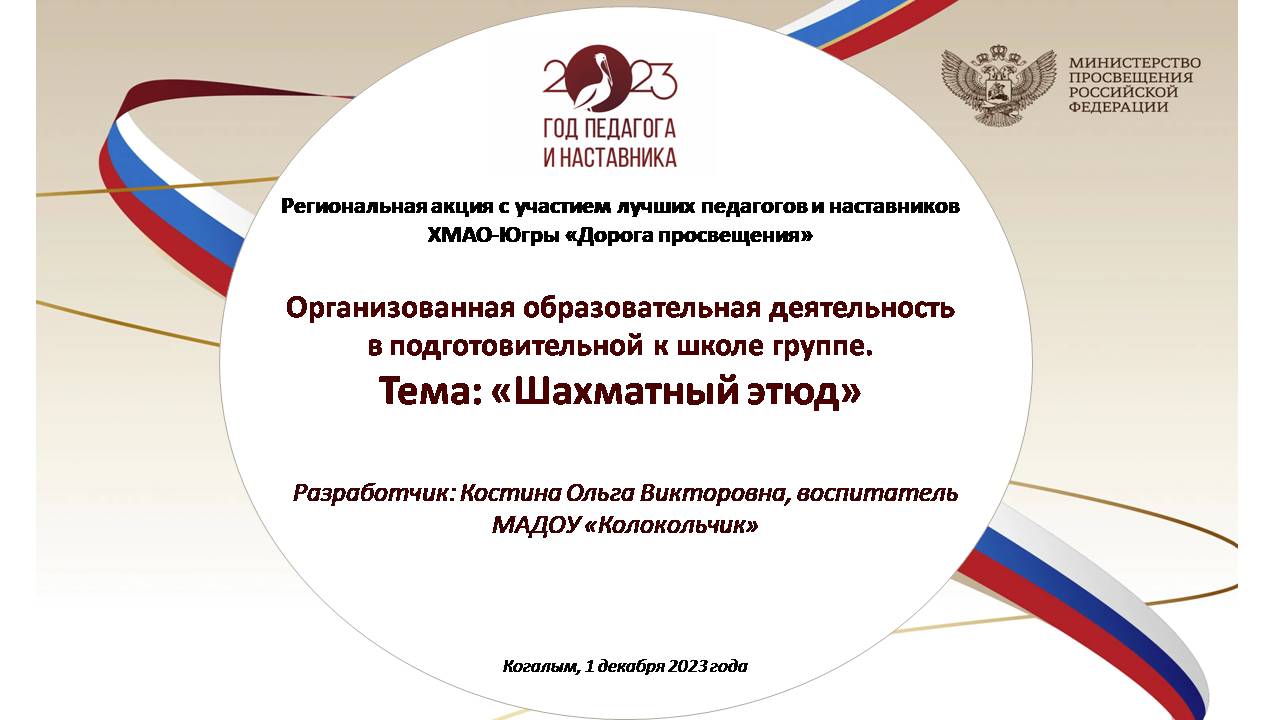 2023
ГОД ПЕДАГОГА И НАСТАВНИКА

МИНИСТЕРСТВО ПРОСВЕЩЕНИЯ РОССИЙСКОЙ ФЕДЕРАЦИИ

Региональная акция с участием лучших педагогов и наставников ХМАО-Югры «Дорога просвещения»

Организованная образовательная деятельность в подготовительной к школе группе.
Тема: «Шахматный этюд»

Разработчик: Костина Ольга Викторовна, воспитатель МАДОУ «Колокольчик»

Когалым, 1 декабря 2023 года